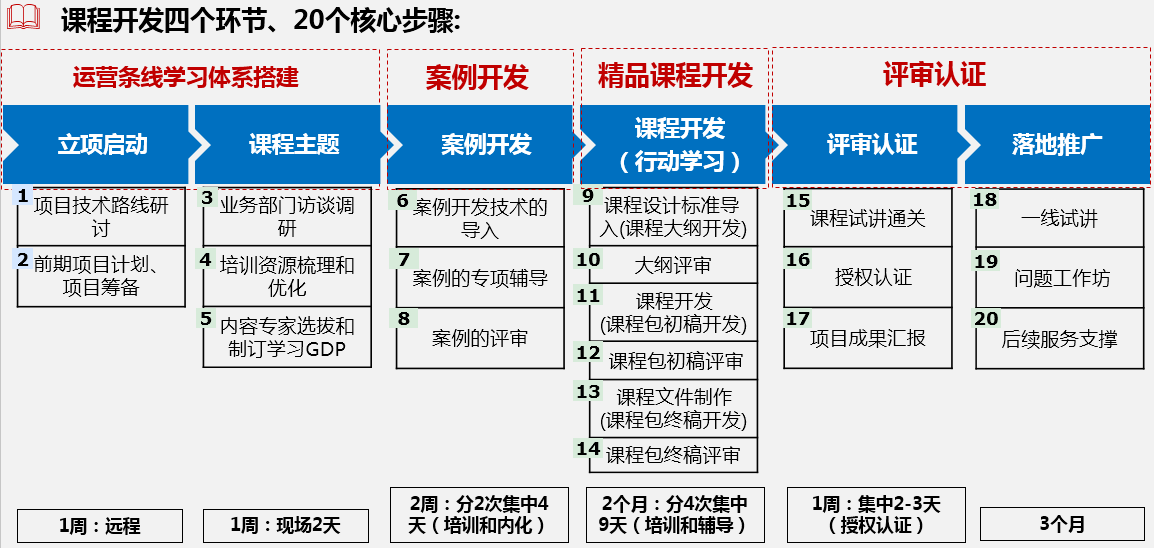 课程开发四个环节、20个核心步骤:

运营条线学习体系搭建

案例开发

精品课程开发

评审认证

立项启动

课程主题

案例开发

课程开发（行动学习）

评审认证

落地推广

1 项目技术路线研讨

2 前期项目计划、项目筹备

3 业务部门访谈调研

4 培训资源梳理和优化

5 内容专家选拔和制订学习GDP

6 案例开发技术的导入

7 案例的专项辅导

8 案例的评审

9 课程设计标准导入(课程大纲开发)

10 大纲评审

11 课程开发(课程包初稿开发)

12 课程包初稿评审

13 课程文件制作(课程包终稿开发)

14 课程包终稿评审

15 课程试讲通关

16 授权认证

17 项目成果汇报

18 一线试讲

19 问题工作坊

20 后续服务支撑

1周：远程

1周：现场2天

2周：分2次集中4天（培训和内化）

2个月：分4次集中9天（培训和辅导）

1周：集中2-3天（授权认证）

3个月